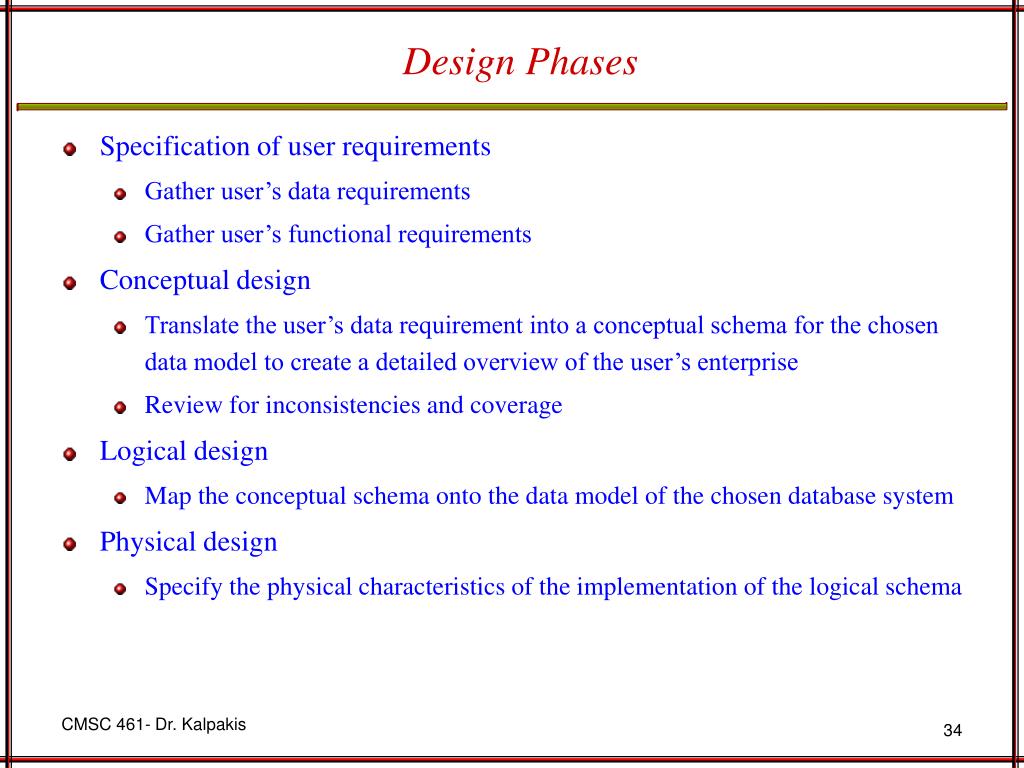 Design Phases

Specification of user requirements

Gather user’s data requirements

Gather user’s functional requirements

Conceptual design

Translate the user’s data requirement into a conceptual schema for the chosen data model to create a detailed overview of the user’s enterprise

Review for inconsistencies and coverage

Logical design

Map the conceptual schema onto the data model of the chosen database system

Physical design

Specify the physical characteristics of the implementation of the logical schema

CMSC 461- Dr. Kalpakis

34